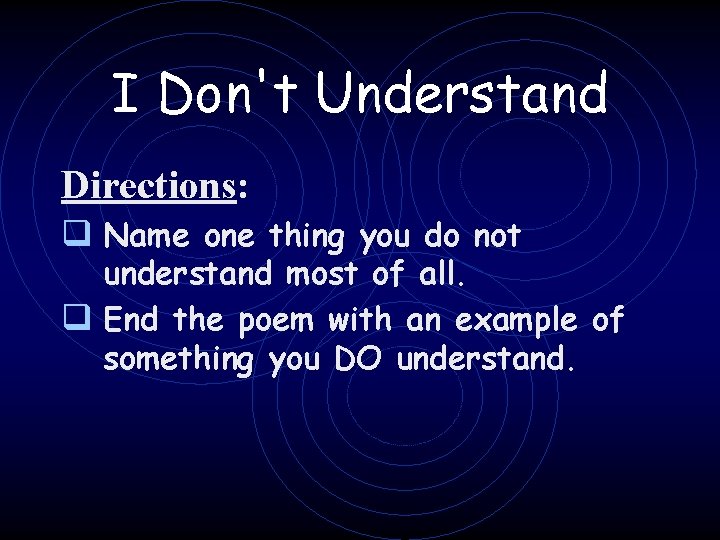 I Don't Understand

Directions:

❑ Name one thing you do not understand most of all.
❑ End the poem with an example of something you DO understand.